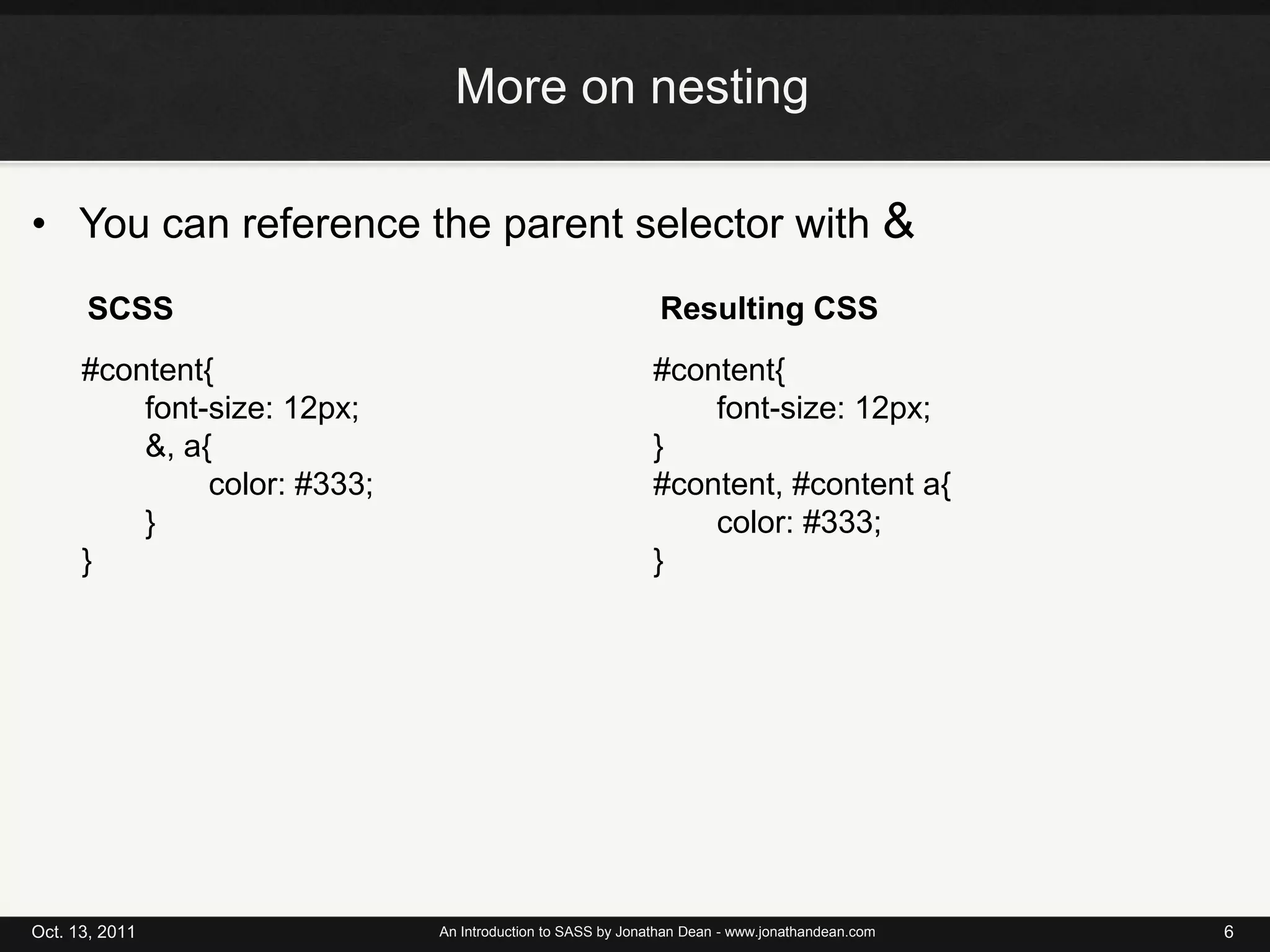 More on nesting

• You can reference the parent selector with &

SCSS

#content{
font-size: 12px;
&, a{
color: #333;
}
}

Resulting CSS

#content{
font-size: 12px;
}
#content, #content a{
color: #333;
}

Oct. 13, 2011

An Introduction to SASS by Jonathan Dean - www.jonathandean.com

6